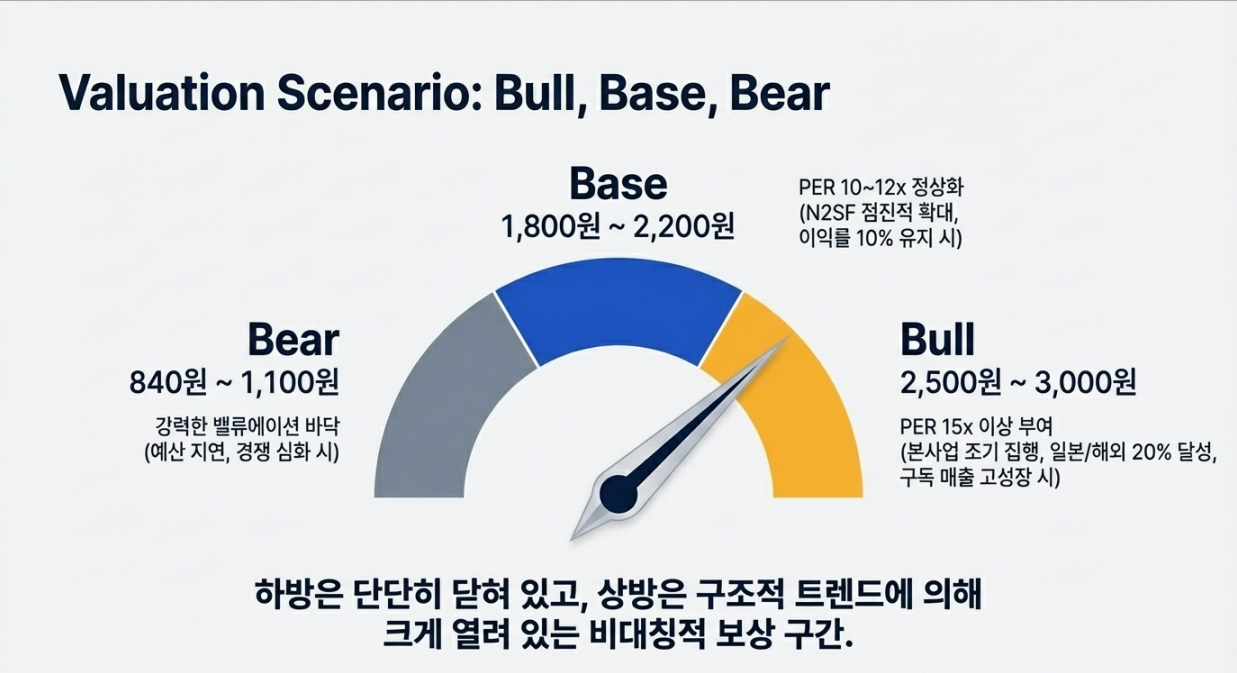 Valuation Scenario: Bull, Base, Bear

Base
1,800원 ~ 2,200원

PER 10~12x 정상화
(N2SF 점진적 확대, 이익률 10% 유지 시)

Bear
840원 ~ 1,100원

강력한 밸류에이션 바닥
(예산 지연, 경쟁 심화 시)

Bull
2,500원 ~ 3,000원

PER 15x 이상 부여
(본사업 조기 집행, 일본/해외 20% 달성, 구독 매출 고성장 시)

하방은 단단히 닫혀 있고, 상방은 구조적 트렌드에 의해 크게 열려 있는 비대칭적 보상 구간.